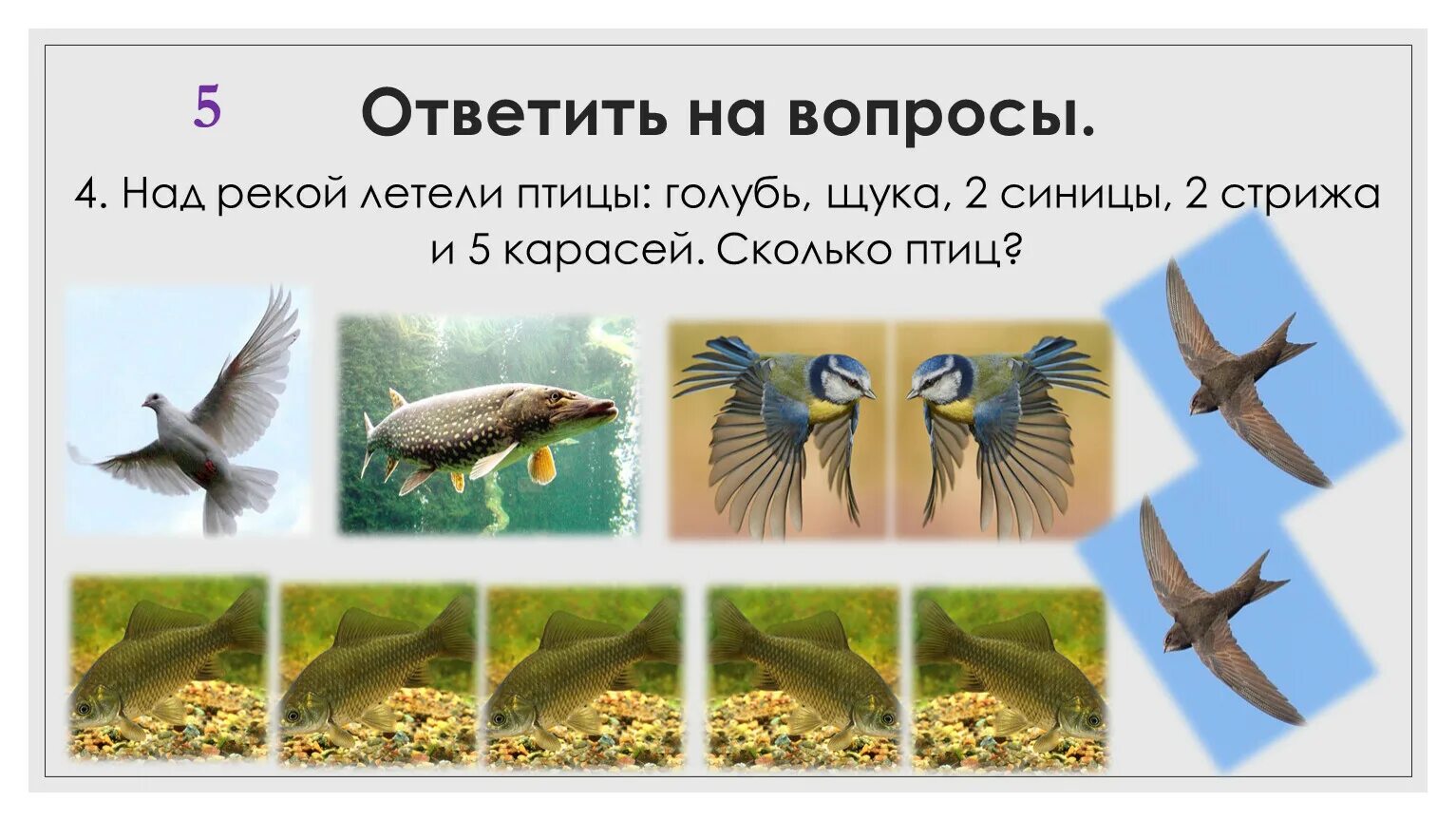 5

Ответить на вопросы.

4. Над рекой летели птицы: голубь, щука, 2 синицы, 2 стрижа и 5 карасей. Сколько птиц?